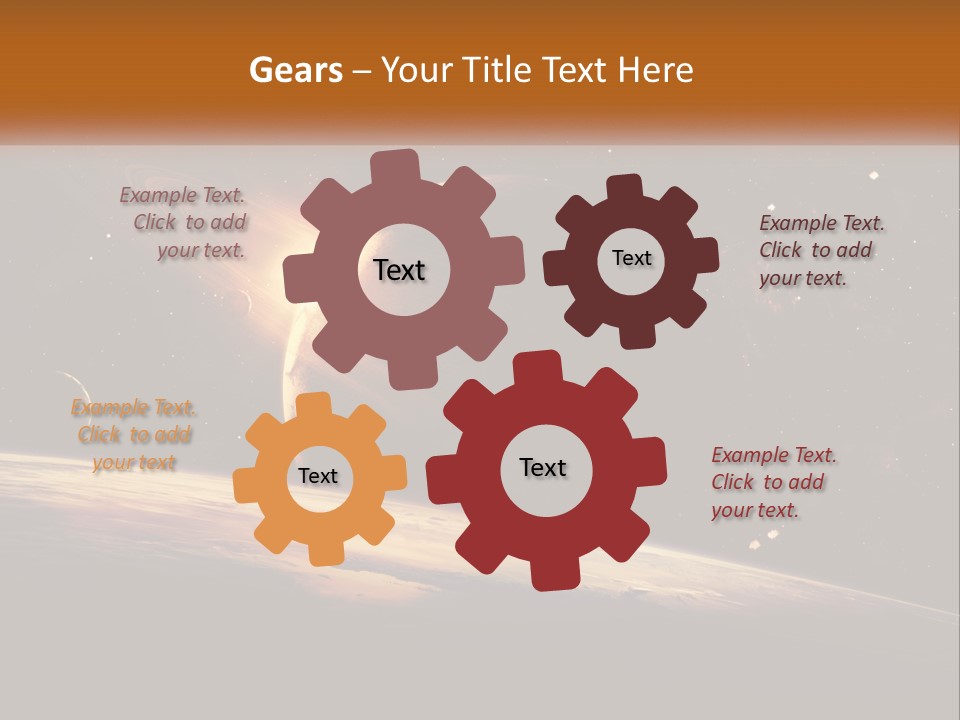 Gears – Your Title Text Here

Example Text. Click to add your text.

Text

Text

Example Text. Click to add your text.

Example Text. Click to add your text

Text

Text

Example Text. Click to add your text.